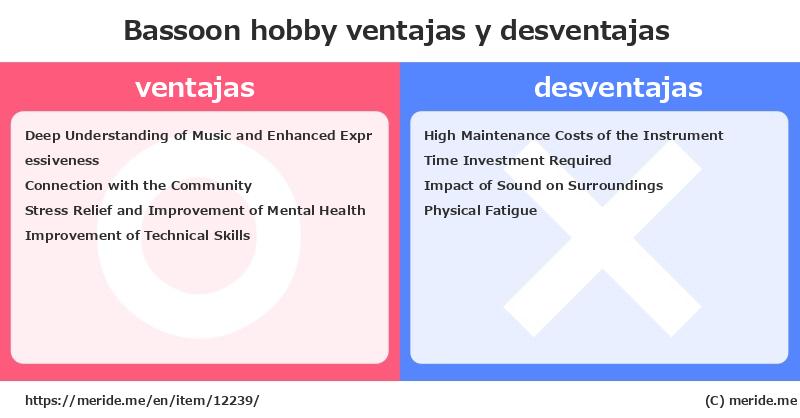 Bassoon hobby ventajas y desventajas

ventajas

Deep Understanding of Music and Enhanced Expressiveness
Connection with the Community
Stress Relief and Improvement of Mental Health
Improvement of Technical Skills

desventajas

High Maintenance Costs of the Instrument
Time Investment Required
Impact of Sound on Surroundings
Physical Fatigue

https://meride.me/en/item/12239/

(C) meride.me